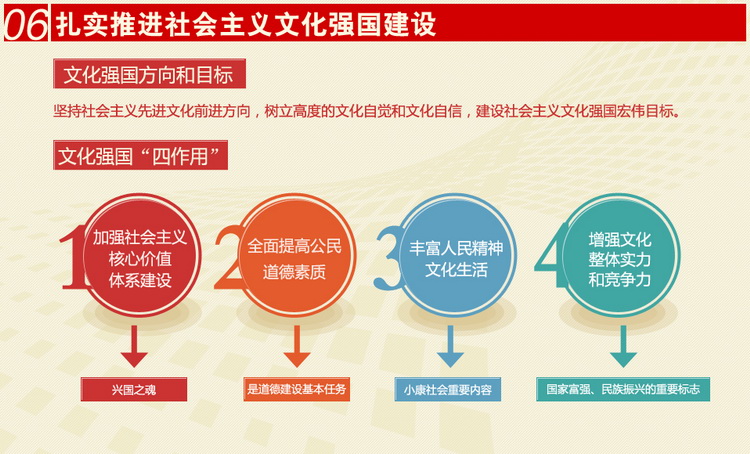 06 扎实推进社会主义文化强国建设

文化强国方向和目标

坚持社会主义先进文化前进方向，树立高度的文化自觉和文化自信，建设社会主义文化强国宏伟目标。

文化强国“四作用”

1 加强社会主义核心价值体系建设

兴国之魂

2 全面提高公民道德素质

是道德建设基本任务

3 丰富人民精神文化生活

小康社会重要内容

4 增强文化整体实力和竞争力

国家富强、民族振兴的重要标志